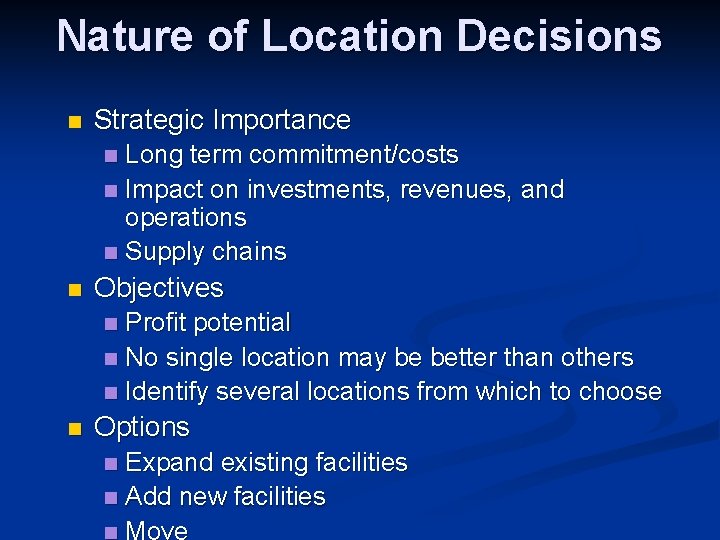 Nature of Location Decisions

Strategic Importance
Long term commitment/costs
Impact on investments, revenues, and operations
Supply chains

Objectives
Profit potential
No single location may be better than others
Identify several locations from which to choose

Options
Expand existing facilities
Add new facilities
Move